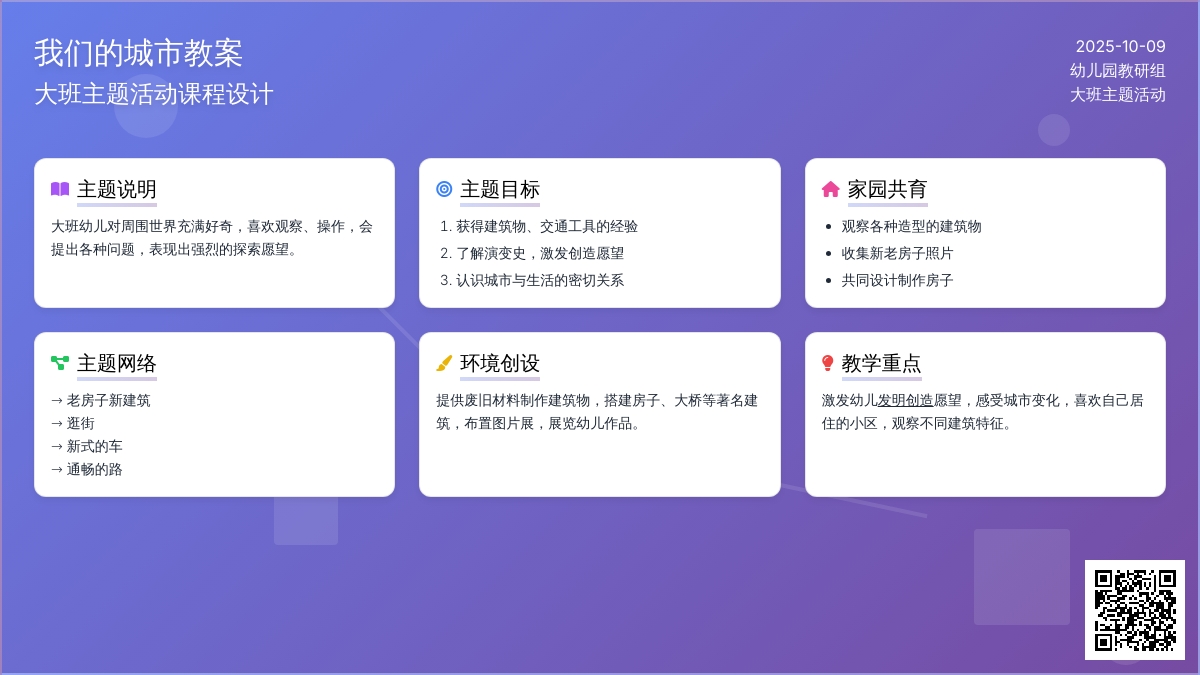 我们的城市教案
大班主题活动课程设计

2025-10-09
幼儿园教研组
大班主题活动

主题说明

大班幼儿对周围世界充满好奇，喜欢观察、操作，会提出各种问题，表现出强烈的探索愿望。

主题目标

1. 获得建筑物、交通工具的经验
2. 了解演变史，激发创造愿望
3. 认识城市与生活的密切关系

家园共育

- 观察各种造型的建筑物
- 收集新老房子照片
- 共同设计制作房子

主题网络

→ 老房子新建筑
→ 逛街
→ 新式的车
→ 通畅的路

环境创设

提供废旧材料制作建筑物，搭建房子、大桥等著名建筑，布置图片展，展览幼儿作品。

教学重点

激发幼儿发明创造愿望，感受城市变化，喜欢自己居住的小区，观察不同建筑特征。